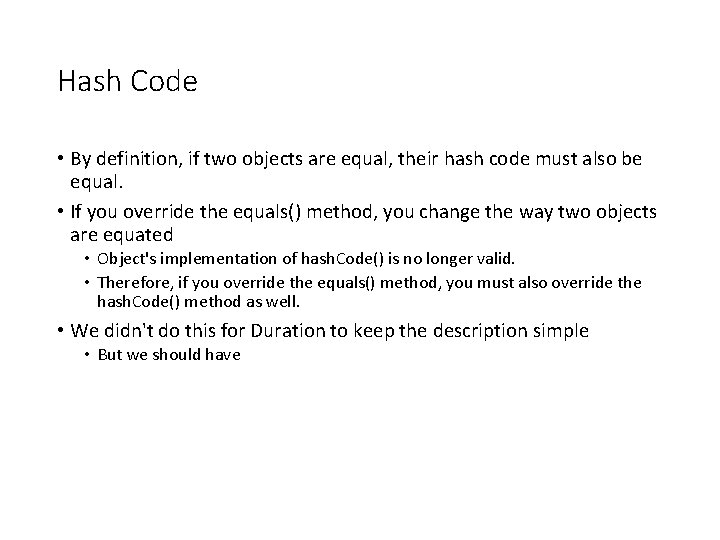 Hash Code

• By definition, if two objects are equal, their hash code must also be equal.

• If you override the equals() method, you change the way two objects are equated
  • Object's implementation of hashCode() is no longer valid.
  • Therefore, if you override the equals() method, you must also override the hashCode() method as well.

• We didn't do this for Duration to keep the description simple
  • But we should have